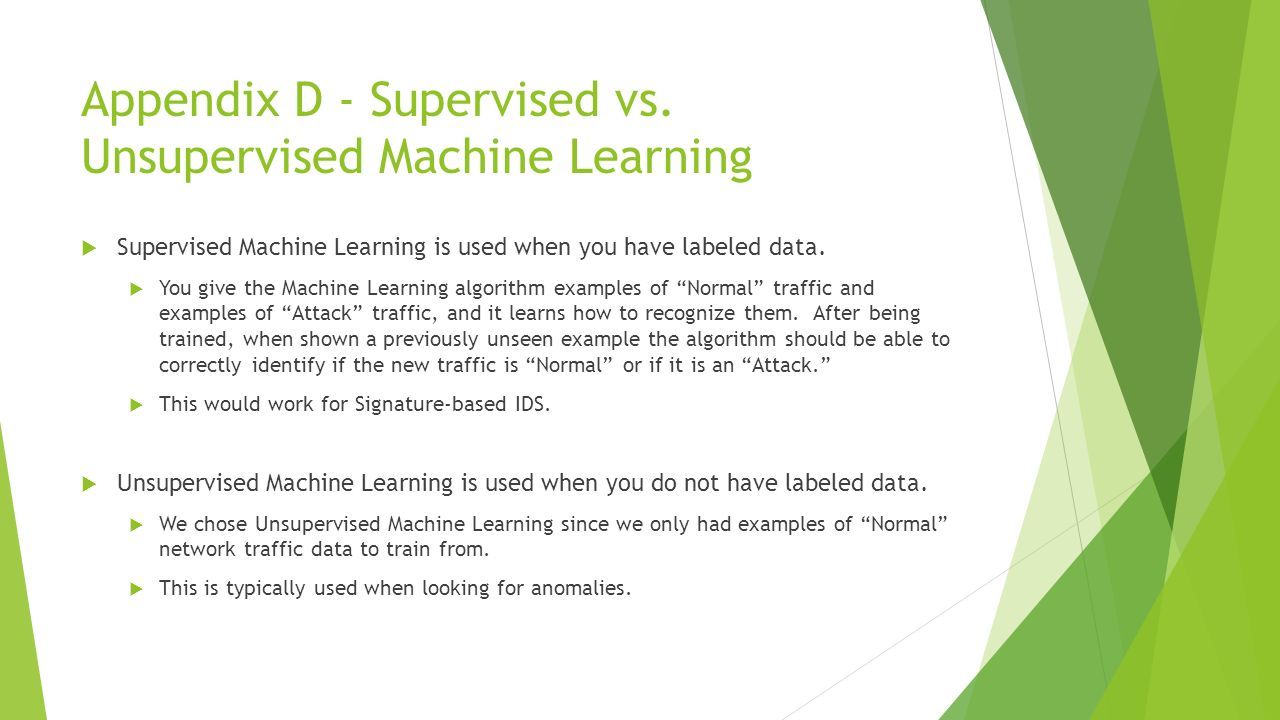 Appendix D - Supervised vs. Unsupervised Machine Learning

Supervised Machine Learning is used when you have labeled data.

You give the Machine Learning algorithm examples of “Normal” traffic and examples of “Attack” traffic, and it learns how to recognize them. After being trained, when shown a previously unseen example the algorithm should be able to correctly identify if the new traffic is “Normal” or if it is an “Attack.”

This would work for Signature-based IDS.

Unsupervised Machine Learning is used when you do not have labeled data.

We chose Unsupervised Machine Learning since we only had examples of “Normal” network traffic data to train from.

This is typically used when looking for anomalies.